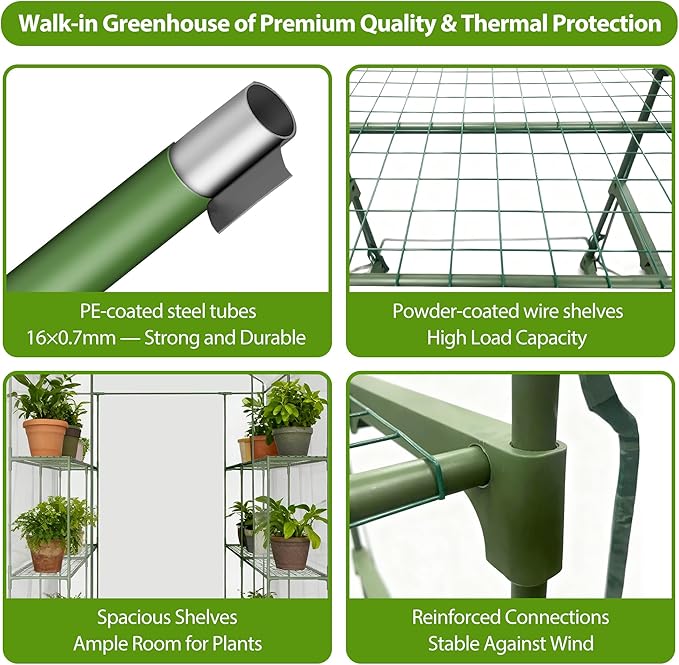 Walk-in Greenhouse of Premium Quality & Thermal Protection

PE-coated steel tubes
16×0.7mm — Strong and Durable

Powder-coated wire shelves
High Load Capacity

Spacious Shelves
Ample Room for Plants

Reinforced Connections
Stable Against Wind